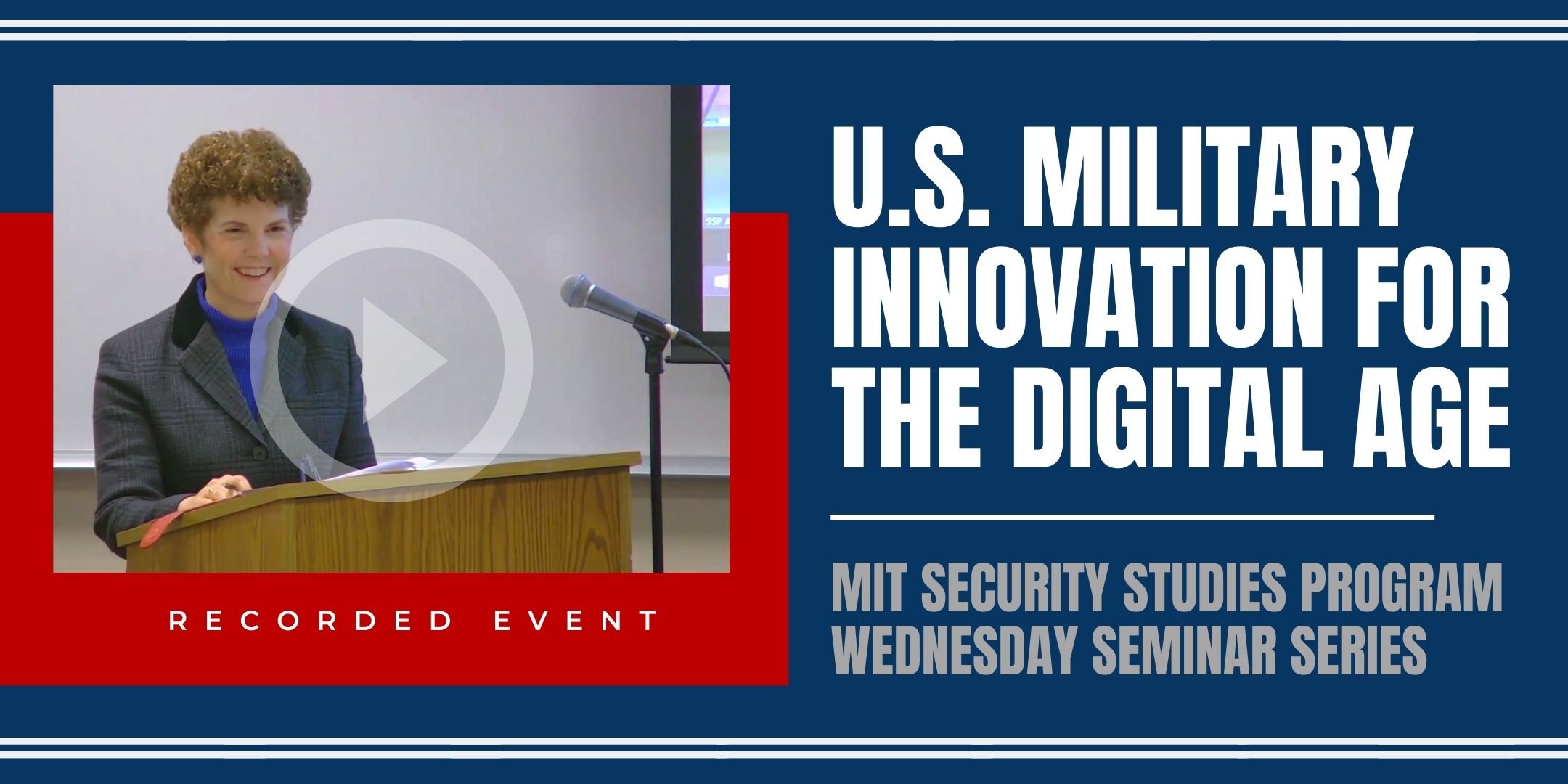 RECORDED EVENT

U.S. MILITARY INNOVATION FOR THE DIGITAL AGE

MIT SECURITY STUDIES PROGRAM WEDNESDAY SEMINAR SERIES